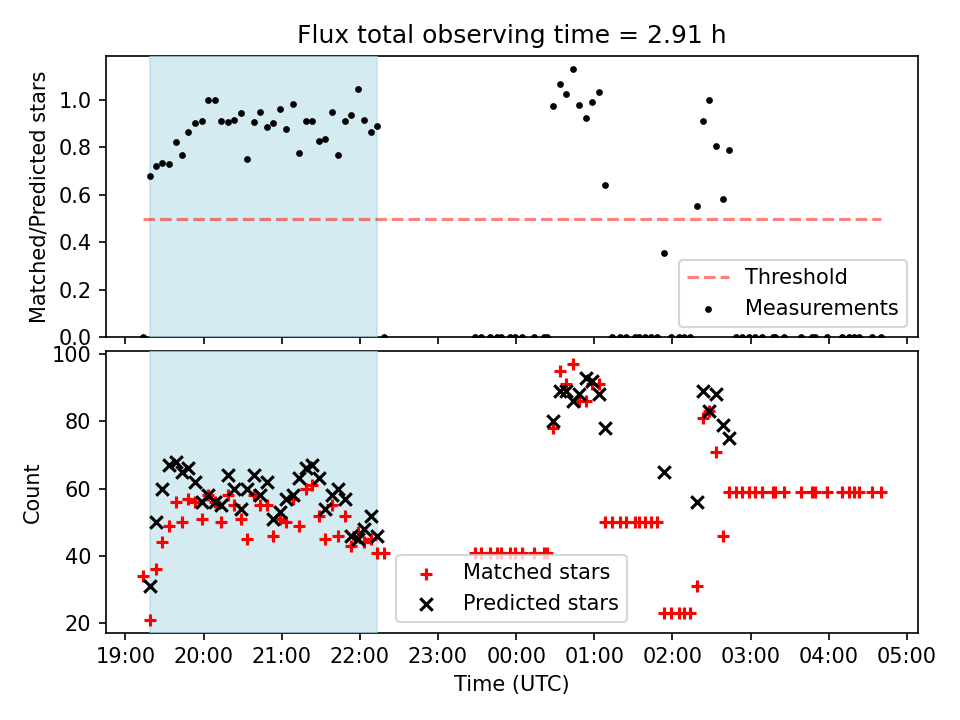 Flux total observing time = 2.91 h

Matched/Predicted stars

1.0
0.8
0.6
0.4
0.2
0.0

Threshold
Measurements

Count

100
80
60
40
20

Matched stars
Predicted stars

19:00 20:00 21:00 22:00 23:00 00:00 01:00 02:00 03:00 04:00 05:00

Time (UTC)